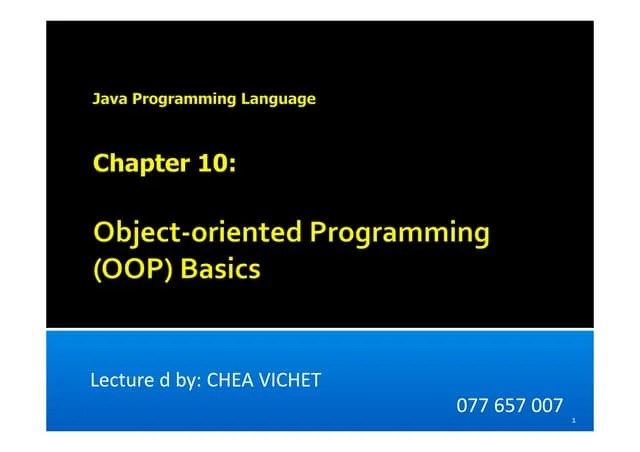 Java Programming Language

Chapter 10:

Object-oriented Programming (OOP) Basics

Lecture d by: CHEA VICHET

077 657 007

1